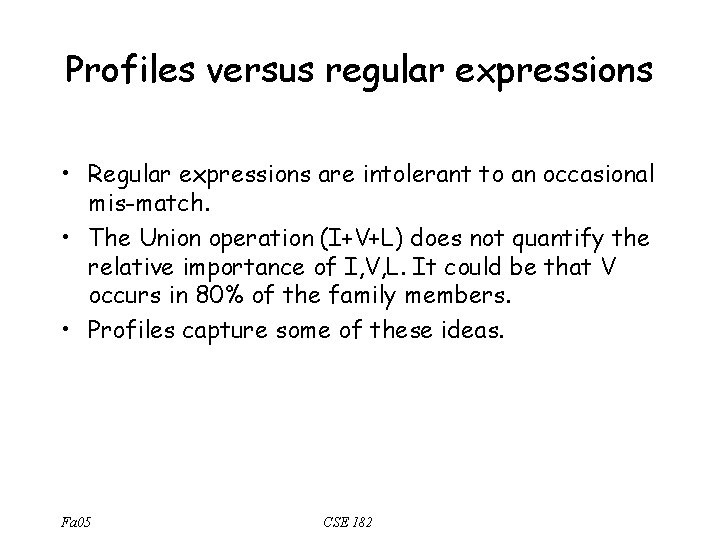 Profiles versus regular expressions

• Regular expressions are intolerant to an occasional mis-match.

• The Union operation (I+V+L) does not quantify the relative importance of I,V,L. It could be that V occurs in 80% of the family members.

• Profiles capture some of these ideas.

Fa05

CSE 182